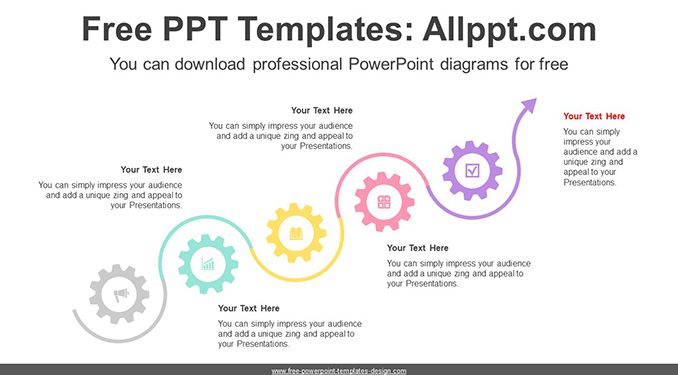 Free PPT Templates: Allppt.com

You can download professional PowerPoint diagrams for free

Your Text Here

You can simply impress your audience and add a unique zing and appeal to your Presentations.

Your Text Here

You can simply impress your audience and add a unique zing and appeal to your Presentations.

Your Text Here

You can simply impress your audience and add a unique zing and appeal to your Presentations.

Your Text Here

You can simply impress your audience and add a unique zing and appeal to your Presentations.

Your Text Here

You can simply impress your audience and add a unique zing and appeal to your Presentations.

www.free-powerpoint-templates-design.com